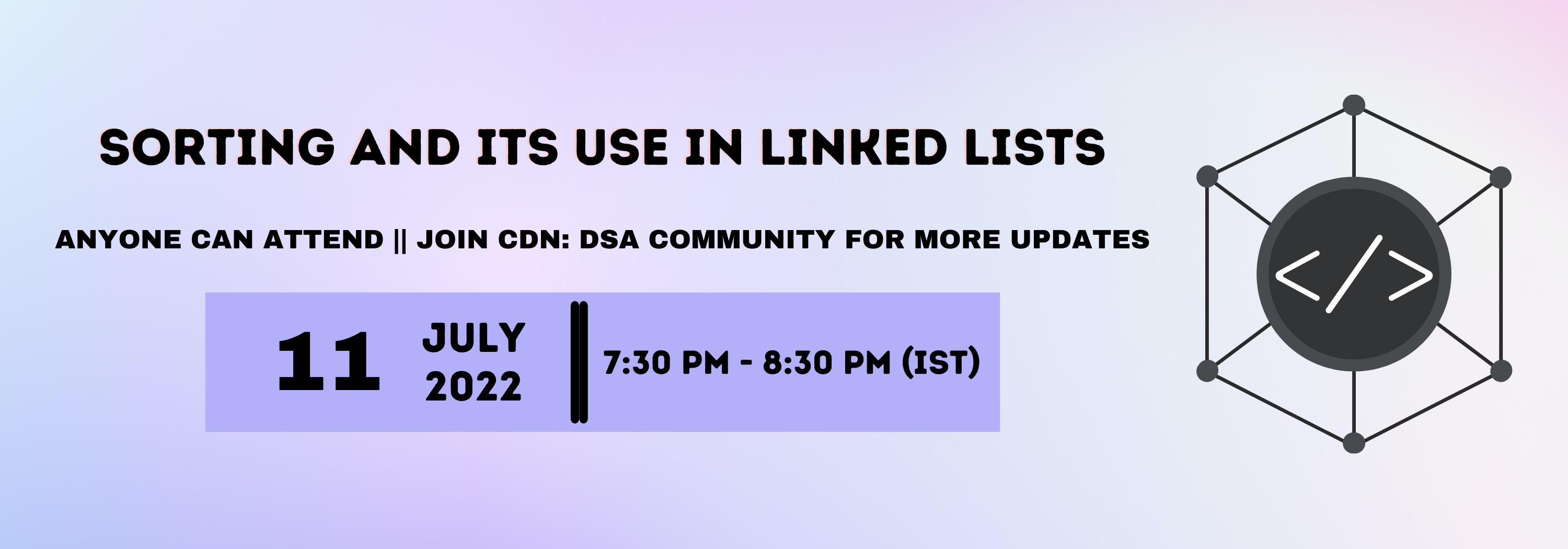 SORTING AND ITS USE IN LINKED LISTS

ANYONE CAN ATTEND || JOIN CDN: DSA COMMUNITY FOR MORE UPDATES

11 JULY 2022

7:30 PM - 8:30 PM (IST)

</>